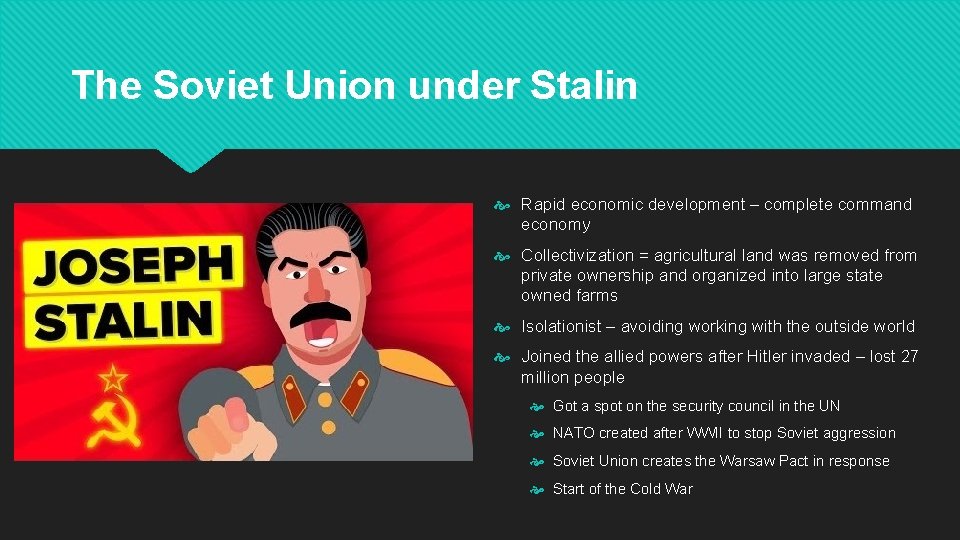 The Soviet Union under Stalin

JOSEPH STALIN

Rapid economic development – complete command economy

Collectivization = agricultural land was removed from private ownership and organized into large state owned farms

Isolationist – avoiding working with the outside world

Joined the allied powers after Hitler invaded – lost 27 million people

Got a spot on the security council in the UN

NATO created after WWII to stop Soviet aggression

Soviet Union creates the Warsaw Pact in response

Start of the Cold War